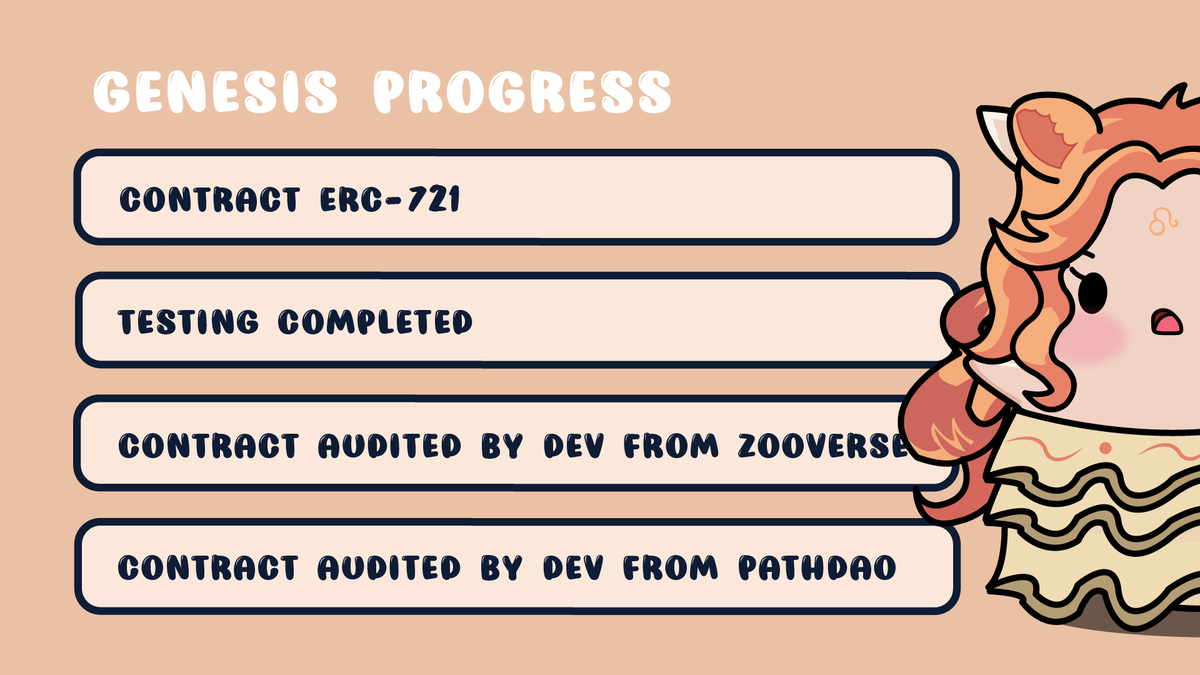 GENESIS PROGRESS

CONTRACT ERC-721

TESTING COMPLETED

CONTRACT AUDITED BY DEV FROM ZOOVERSE

CONTRACT AUDITED BY DEV FROM PATHDAO